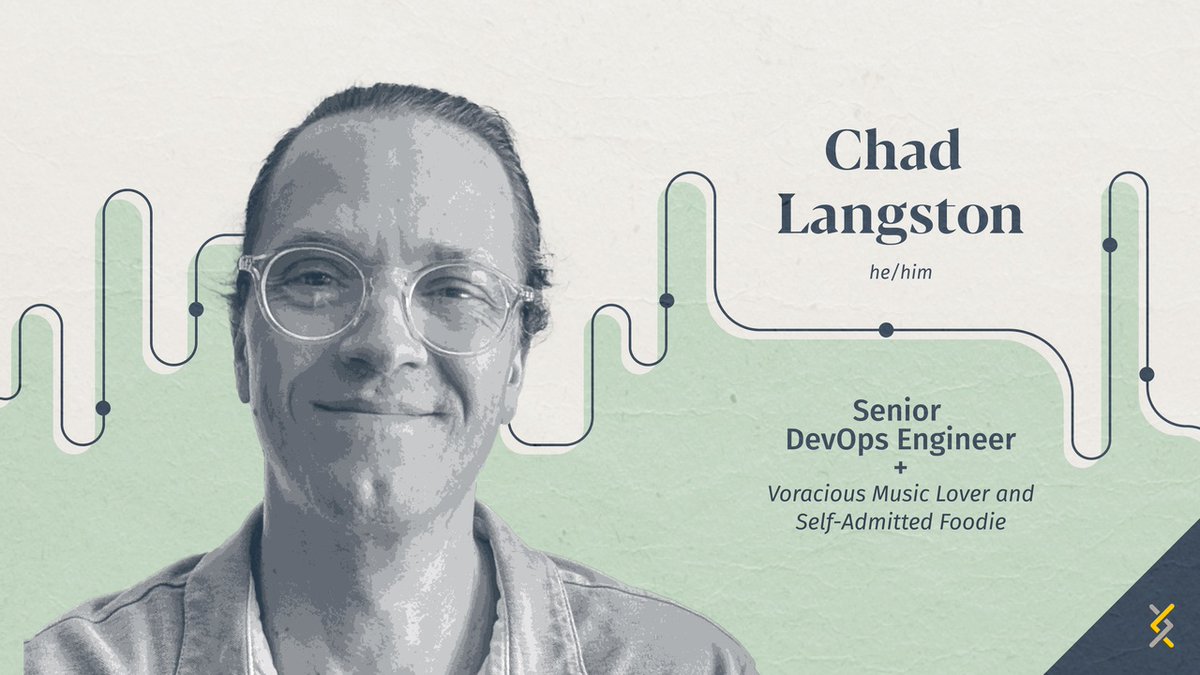 Chad Langston

he/him

Senior DevOps Engineer
+
Voracious Music Lover and Self-Admitted Foodie